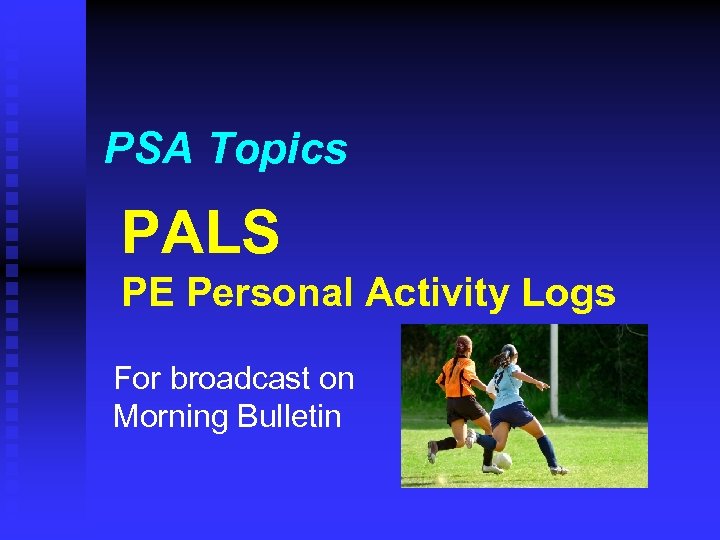 PSA Topics

PALS

PE Personal Activity Logs

For broadcast on Morning Bulletin